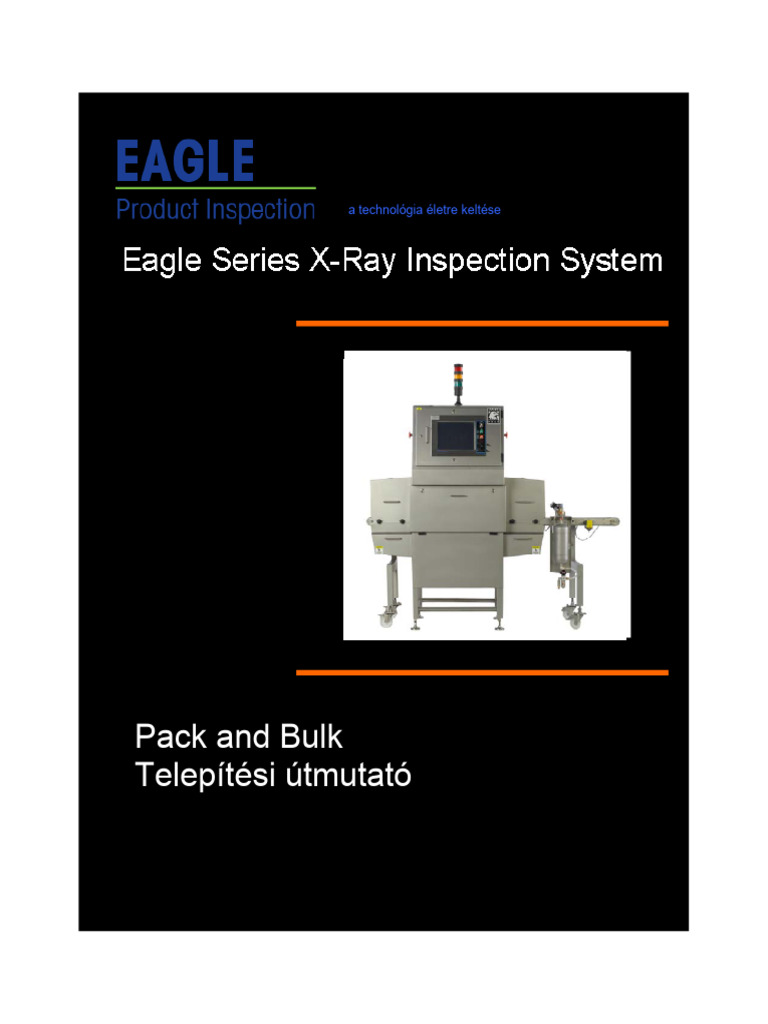 EAGLE
Product Inspection
a technológia életre keltése

Eagle Series X-Ray Inspection System

Pack and Bulk
Telepítési útmutató